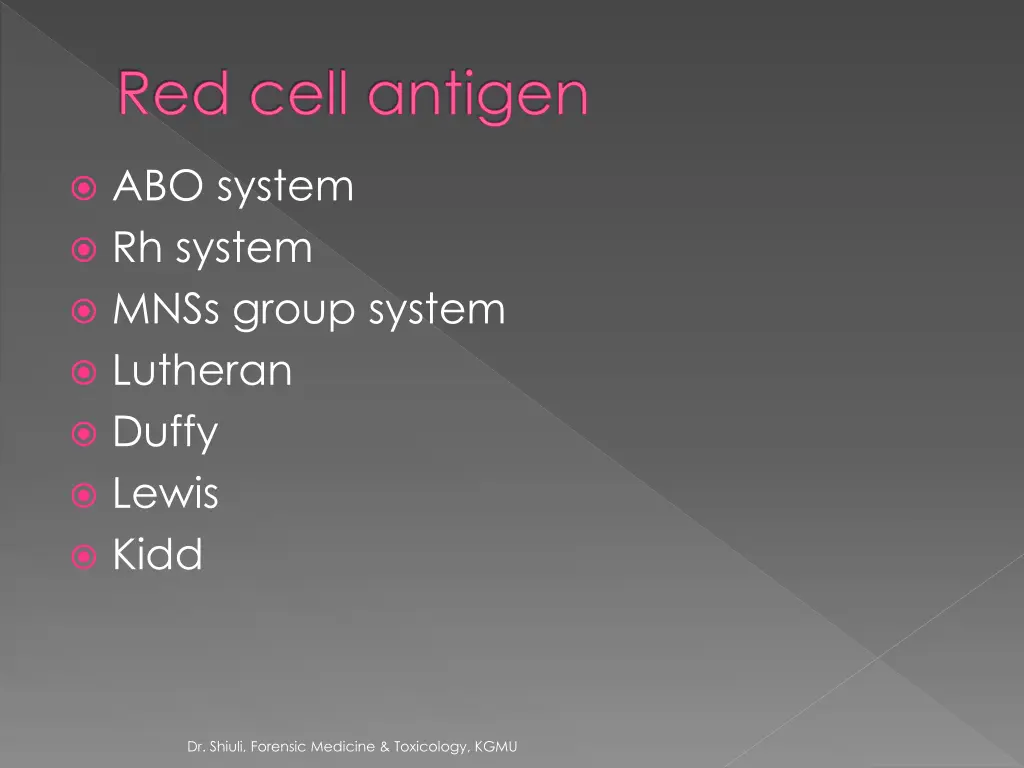 Red cell antigen

ABO system
Rh system
MNSs group system
Lutheran
Duffy
Lewis
Kidd

Dr. Shiuli, Forensic Medicine & Toxicology, KGMU